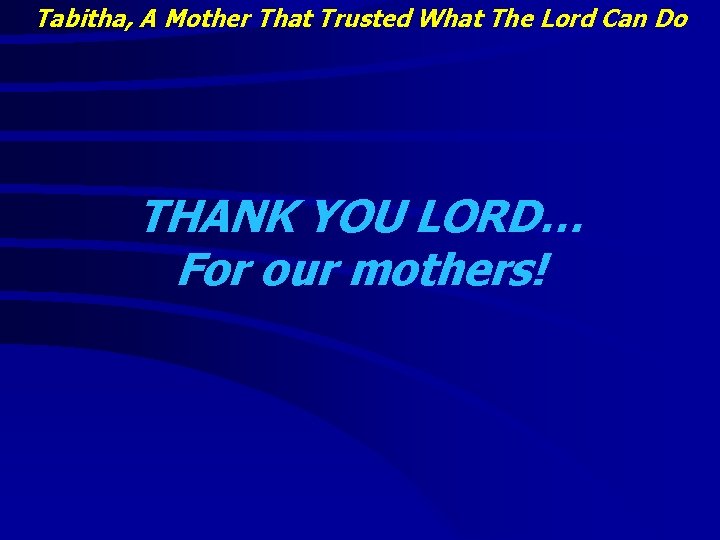 Tabitha, A Mother That Trusted What The Lord Can Do

THANK YOU LORD…
For our mothers!